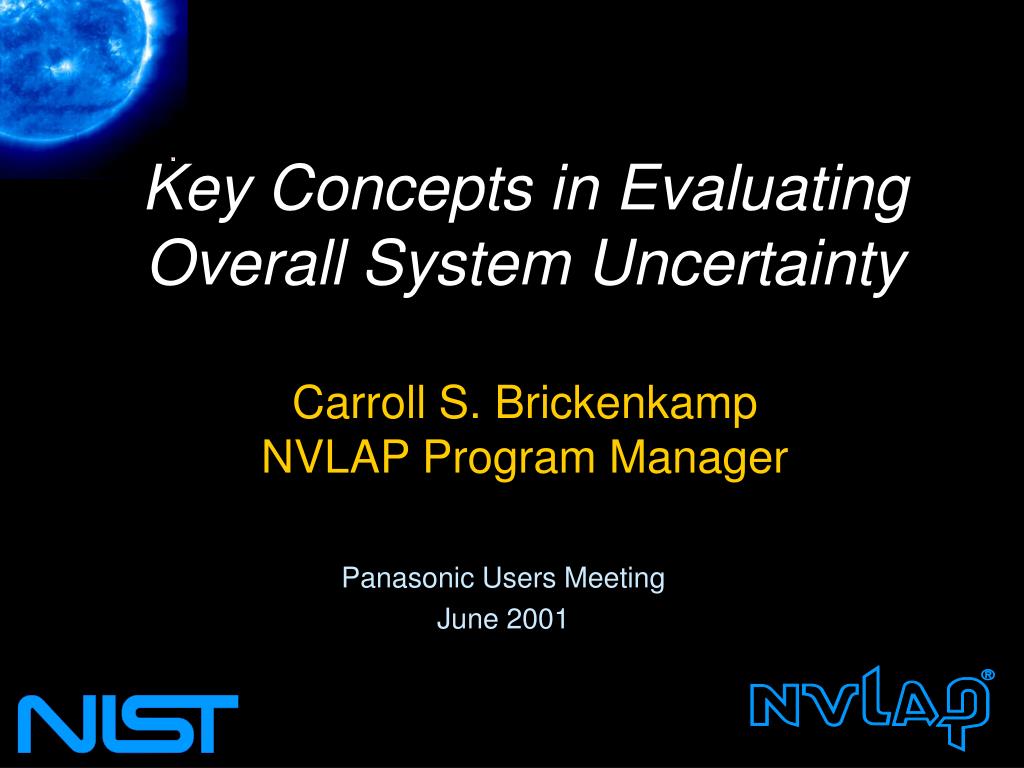 Key Concepts in Evaluating Overall System Uncertainty

Carroll S. Brickenkamp
NVLAP Program Manager

Panasonic Users Meeting
June 2001

NIST

NVLAP®